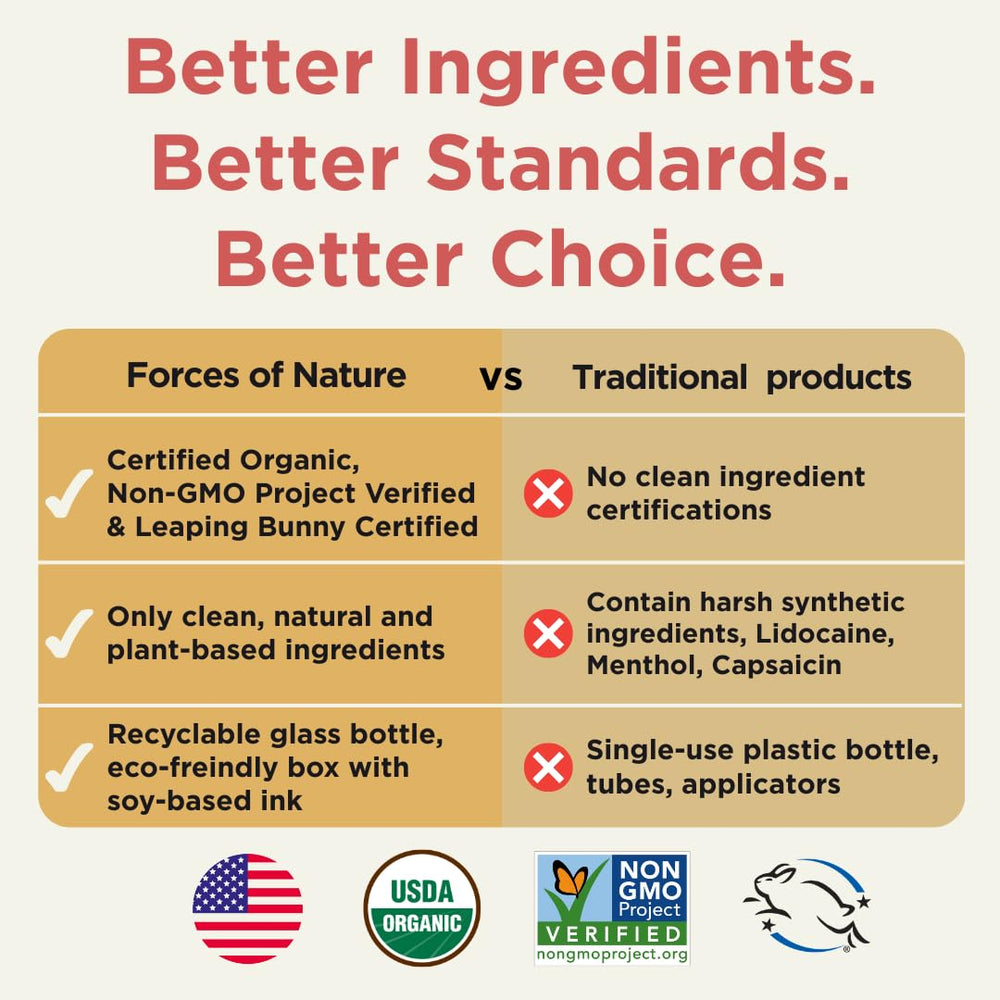 Better Ingredients.
Better Standards.
Better Choice.

| Forces of Nature | vs | Traditional products |
|---|---|---|
| Certified Organic, Non-GMO Project Verified & Leaping Bunny Certified | | No clean ingredient certifications |
| Only clean, natural and plant-based ingredients | | Contain harsh synthetic ingredients, Lidocaine, Menthol, Capsaicin |
| Recyclable glass bottle, eco-freindly box with soy-based ink | | Single-use plastic bottle, tubes, applicators |

USDA ORGANIC

NON GMO Project VERIFIED nongmoproject.org